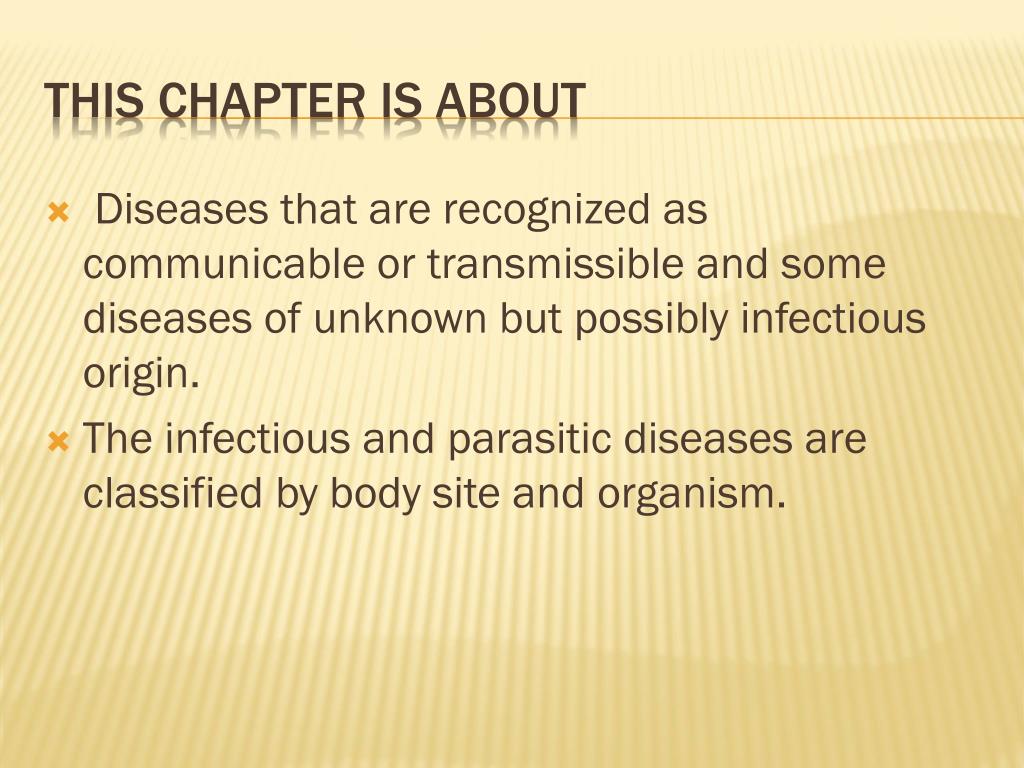 THIS CHAPTER IS ABOUT

Diseases that are recognized as communicable or transmissible and some diseases of unknown but possibly infectious origin.

The infectious and parasitic diseases are classified by body site and organism.